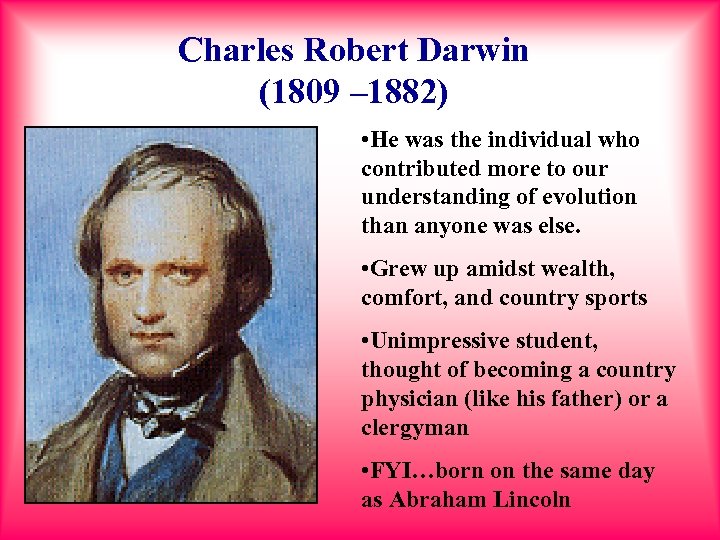 Charles Robert Darwin
(1809 –1882)

•He was the individual who contributed more to our understanding of evolution than anyone was else.

•Grew up amidst wealth, comfort, and country sports

•Unimpressive student, thought of becoming a country physician (like his father) or a clergyman

•FYI…born on the same day as Abraham Lincoln